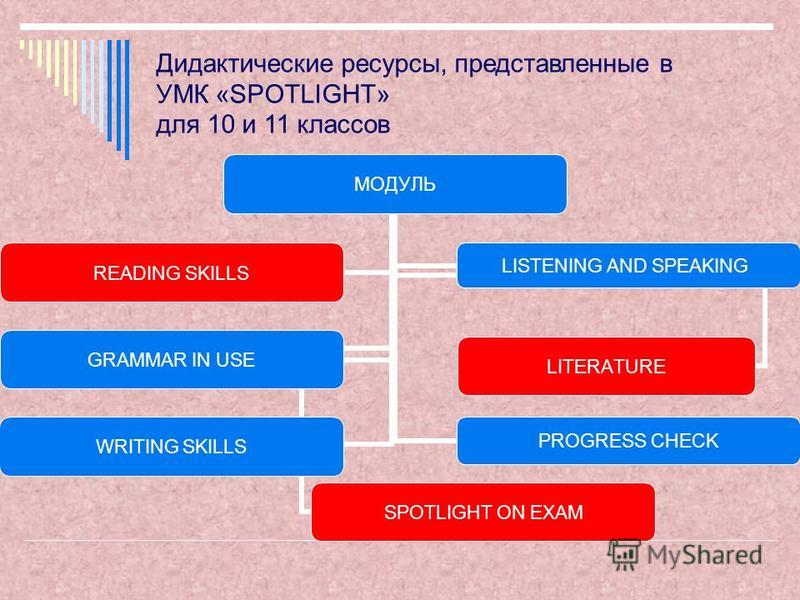 Дидактические ресурсы, представленные в УМК «SPOTLIGHT» для 10 и 11 классов

МОДУЛЬ

READING SKILLS

LISTENING AND SPEAKING

GRAMMAR IN USE

LITERATURE

WRITING SKILLS

PROGRESS CHECK

SPOTLIGHT ON EXAM

MyShared